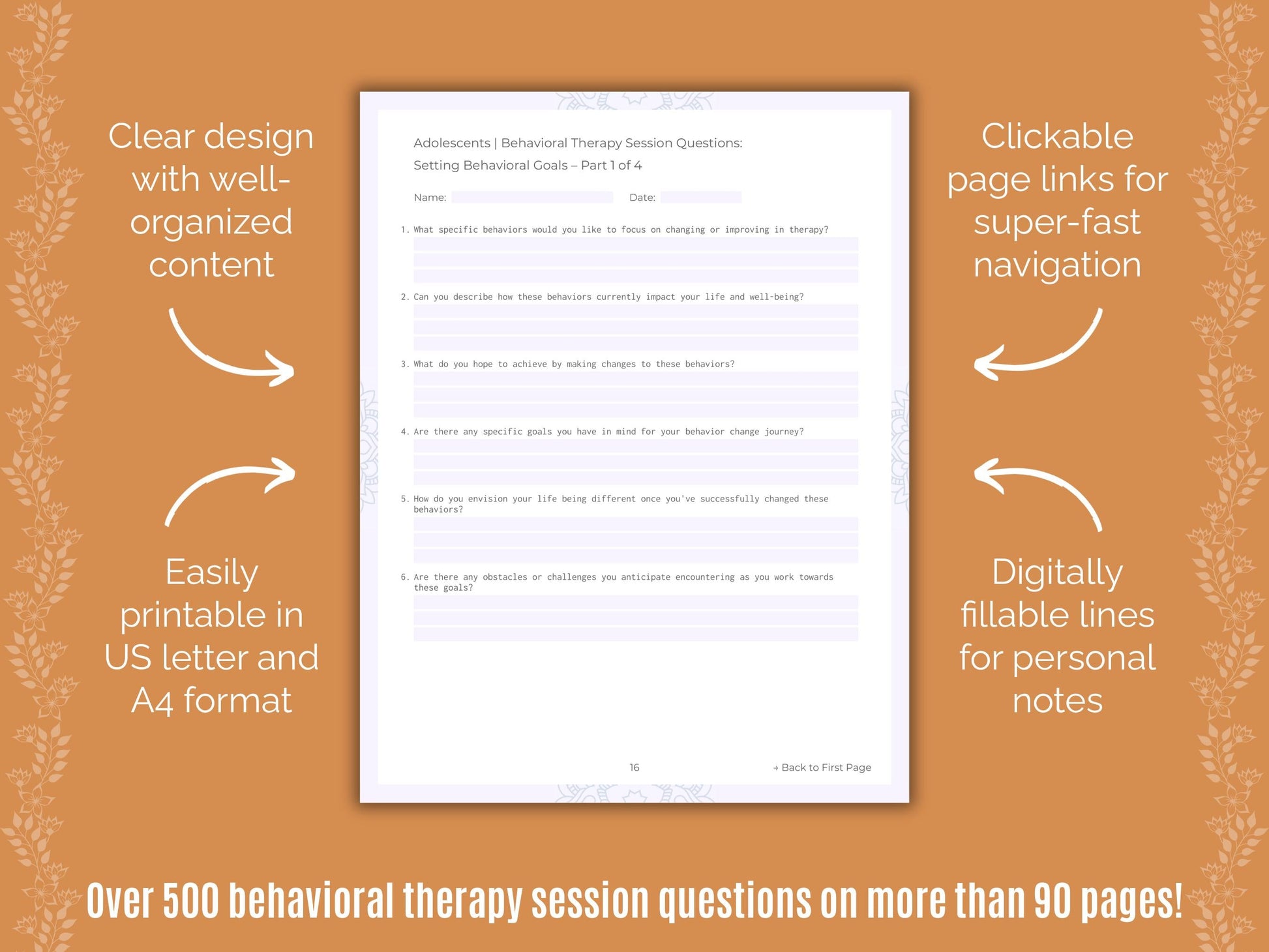 Clear design with well-organized content

Easily printable in US letter and A4 format

Adolescents | Behavioral Therapy Session Questions:
Setting Behavioral Goals – Part 1 of 4

Name: Date:

1. What specific behaviors would you like to focus on changing or improving in therapy?

2. Can you describe how these behaviors currently impact your life and well-being?

3. What do you hope to achieve by making changes to these behaviors?

4. Are there any specific goals you have in mind for your behavior change journey?

5. How do you envision your life being different once you've successfully changed these behaviors?

6. Are there any obstacles or challenges you anticipate encountering as you work towards these goals?

16

→ Back to First Page

Clickable page links for super-fast navigation

Digitally fillable lines for personal notes

Over 500 behavioral therapy session questions on more than 90 pages!